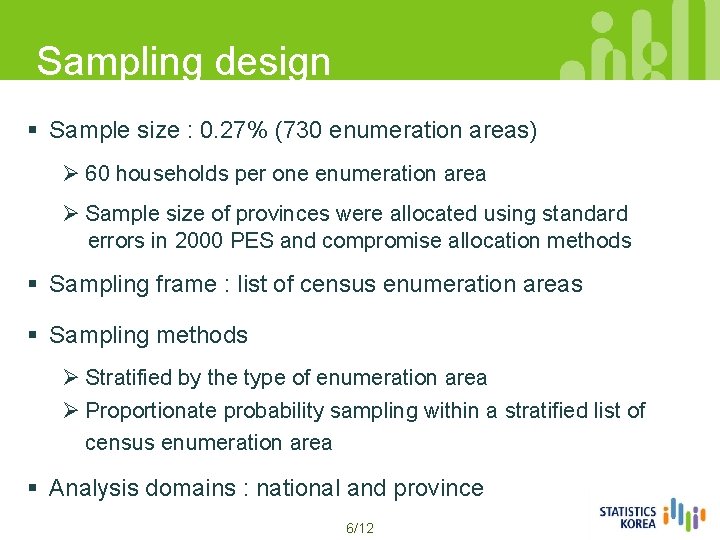 Sampling design

▪ Sample size : 0.27% (730 enumeration areas)

➢ 60 households per one enumeration area

➢ Sample size of provinces were allocated using standard errors in 2000 PES and compromise allocation methods

▪ Sampling frame : list of census enumeration areas

▪ Sampling methods

➢ Stratified by the type of enumeration area

➢ Proportionate probability sampling within a stratified list of census enumeration area

▪ Analysis domains : national and province

6/12

STATISTICS KOREA